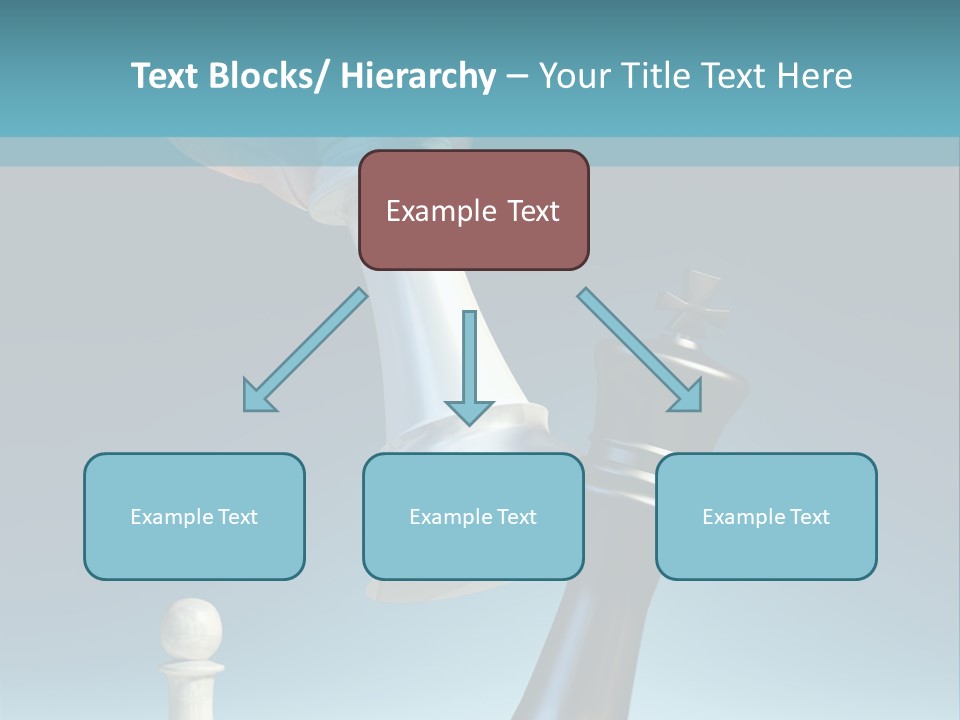 Text Blocks/ Hierarchy – Your Title Text Here

Example Text

Example Text

Example Text

Example Text